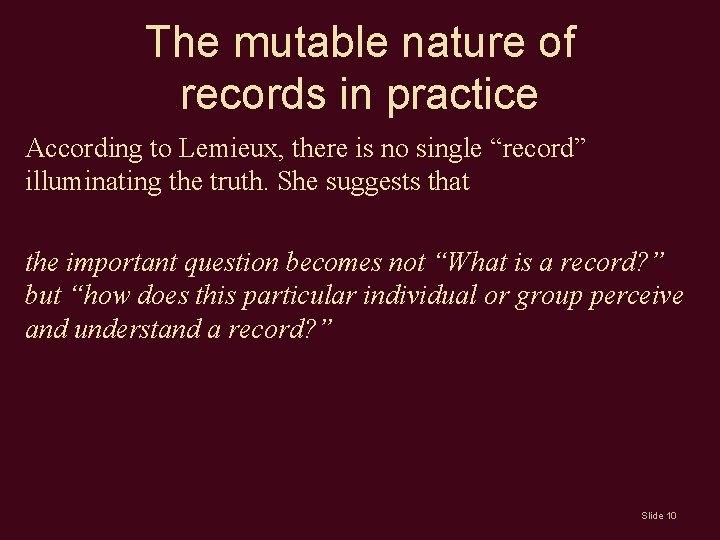 The mutable nature of records in practice

According to Lemieux, there is no single “record” illuminating the truth. She suggests that

the important question becomes not “What is a record?” but “how does this particular individual or group perceive and understand a record?”

Slide 10